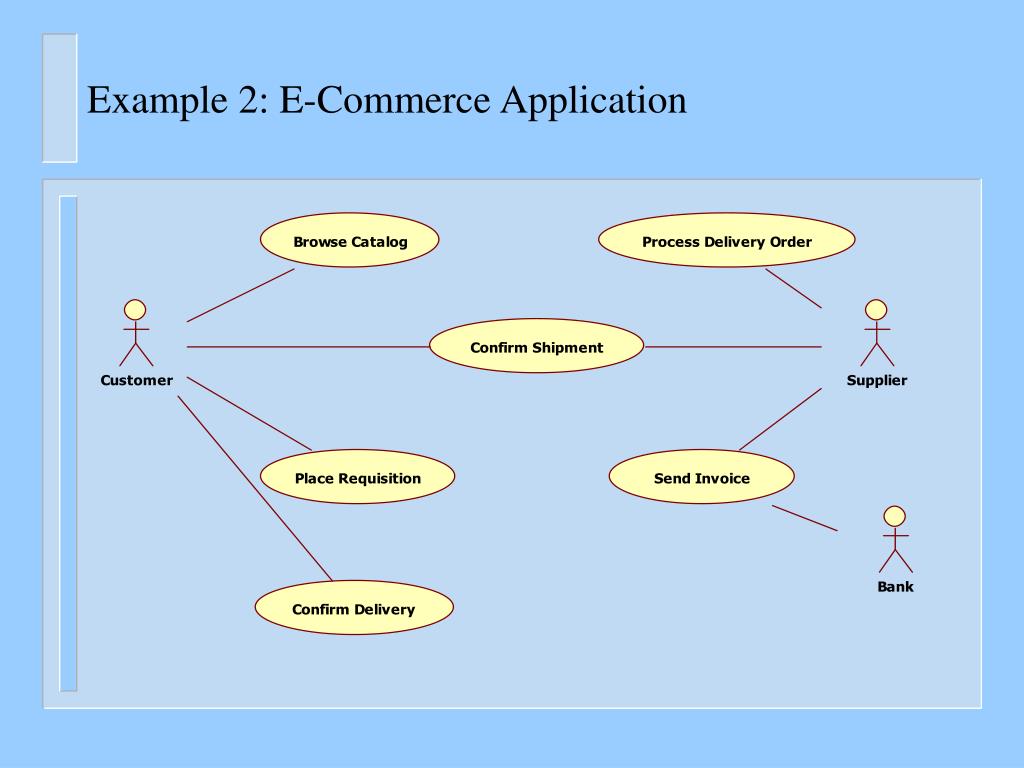 Example 2: E-Commerce Application

Browse Catalog

Process Delivery Order

Customer

Confirm Shipment

Supplier

Place Requisition

Send Invoice

Bank

Confirm Delivery